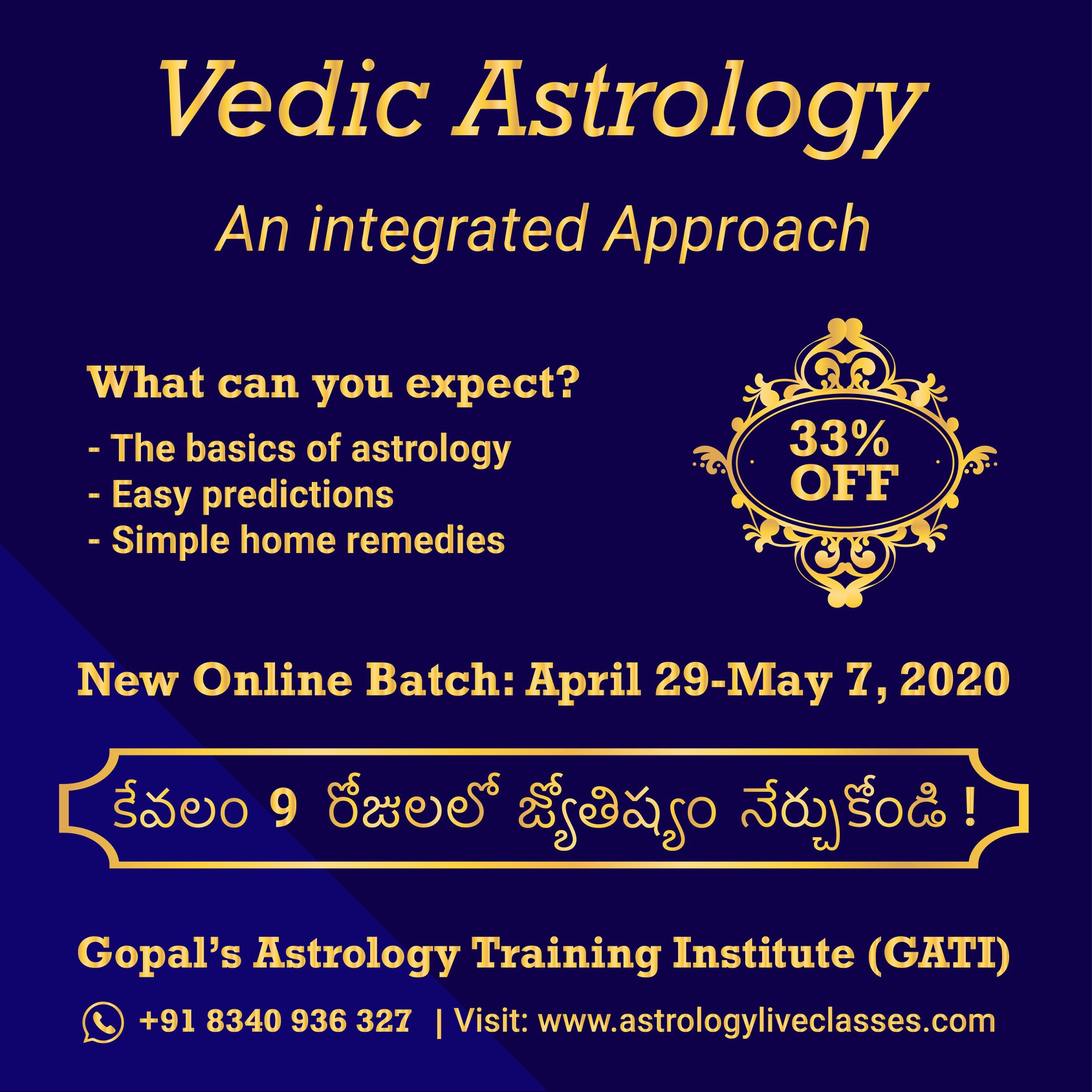 Vedic Astrology

An integrated Approach

What can you expect?

- The basics of astrology
- Easy predictions
- Simple home remedies

33% OFF

New Online Batch: April 29-May 7, 2020

కేవలం 9 రోజులలో జ్యోతిష్యం నేర్చుకోండి !

Gopal's Astrology Training Institute (GATI)

+91 8340 936 327 | Visit: www.astrologyliveclasses.com